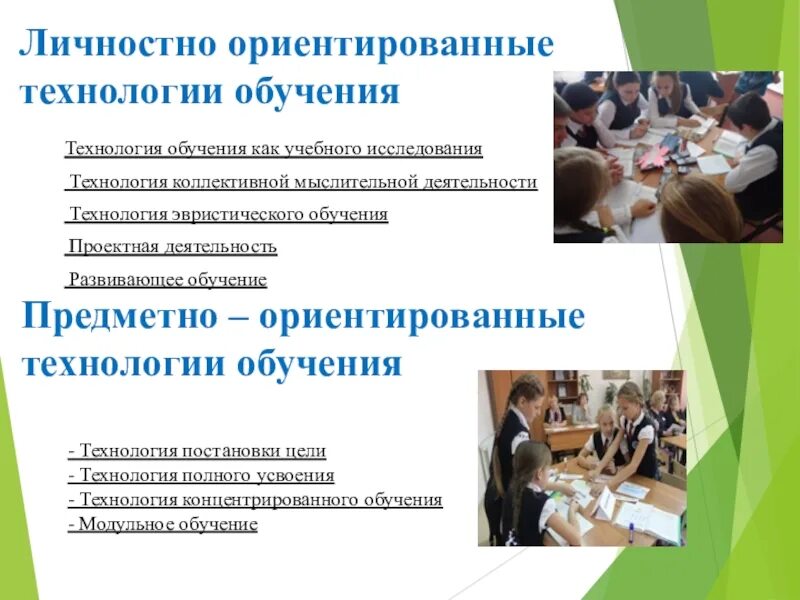 Личностно ориентированные технологии обучения

Технология обучения как учебного исследования

Технология коллективной мыслительной деятельности

Технология эвристического обучения

Проектная деятельность

Развивающее обучение

Предметно – ориентированные технологии обучения

- Технология постановки цели
- Технология полного усвоения
- Технология концентрированного обучения
- Модульное обучение